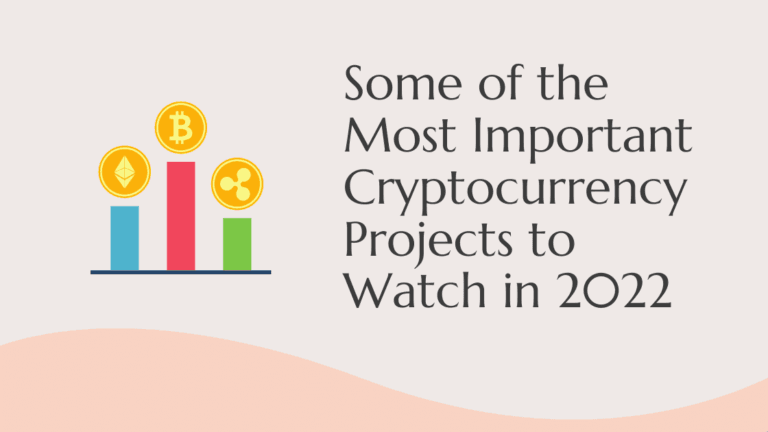 Some of the Most Important Cryptocurrency Projects to Watch in 2022